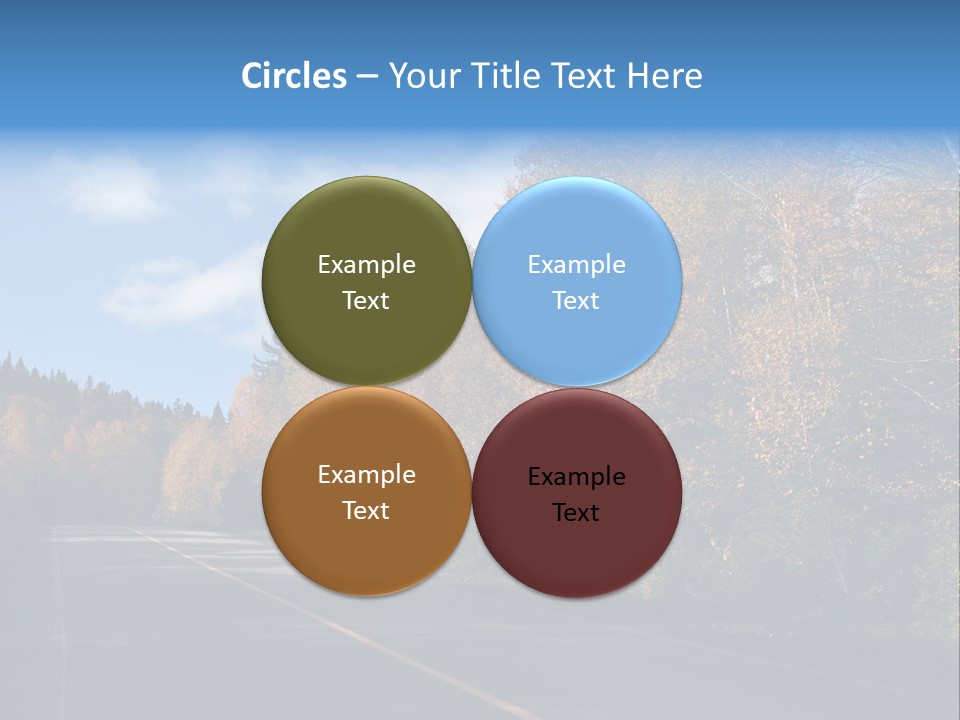 Circles – Your Title Text Here

Example Text

Example Text

Example Text

Example Text